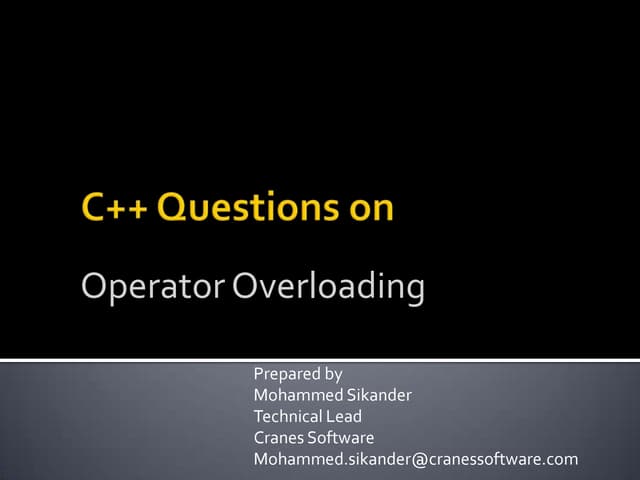 C++ Questions on

Operator Overloading

Prepared by
Mohammed Sikander
Technical Lead
Cranes Software
Mohammed.sikander@cranessoftware.com